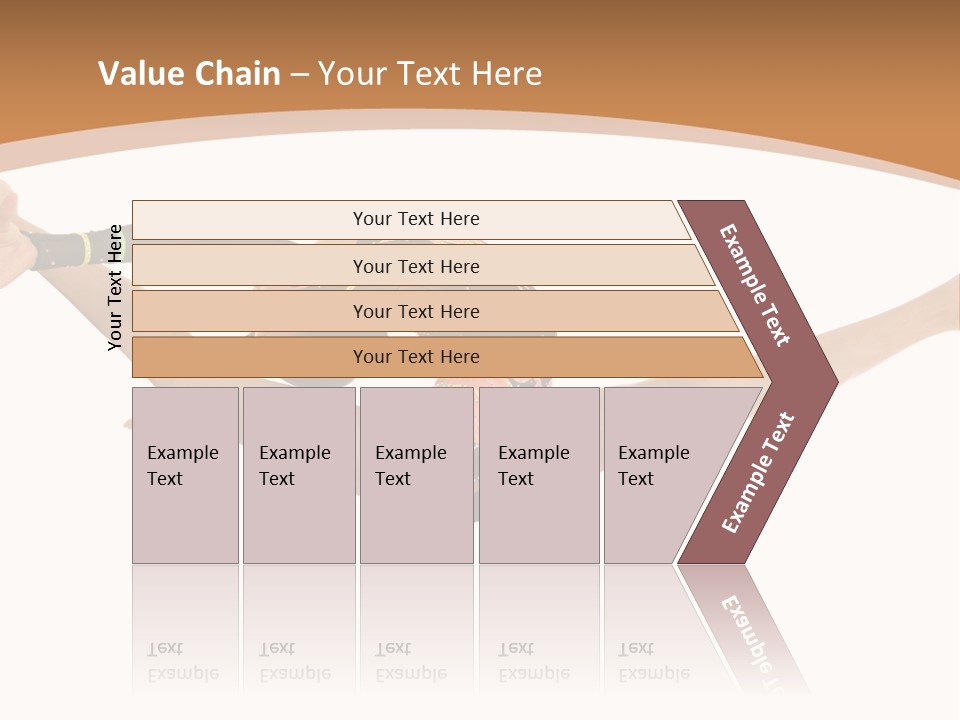 Value Chain – Your Text Here

Your Text Here

Your Text Here

Your Text Here

Your Text Here

Your Text Here

Example Text

Example Text

Example Text

Example Text

Example Text

Example Text

Example Text